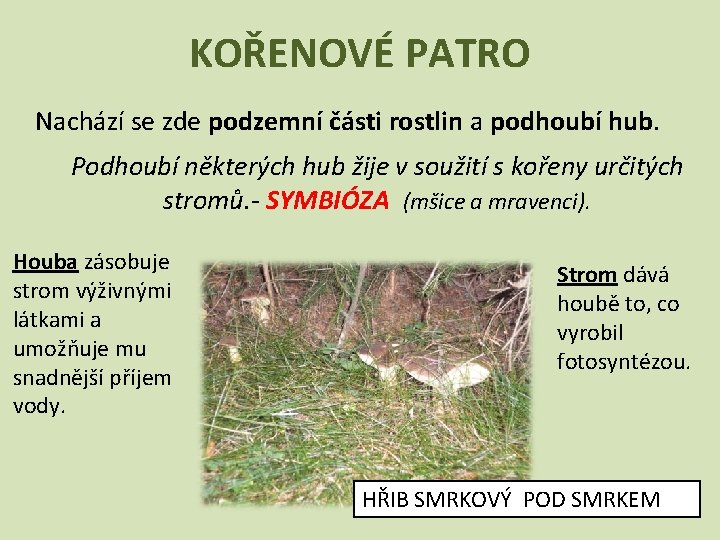 KOŘENOVÉ PATRO

Nachází se zde podzemní části rostlin a podhoubí hub.

Podhoubí některých hub žije v soužití s kořeny určitých stromů.- SYMBIÓZA (mšice a mravenci).

Houba zásobuje strom výživnými látkami a umožňuje mu snadnější příjem vody.

Strom dává houbě to, co vyrobil fotosyntézou.

HŘIB SMRKOVÝ POD SMRKEM